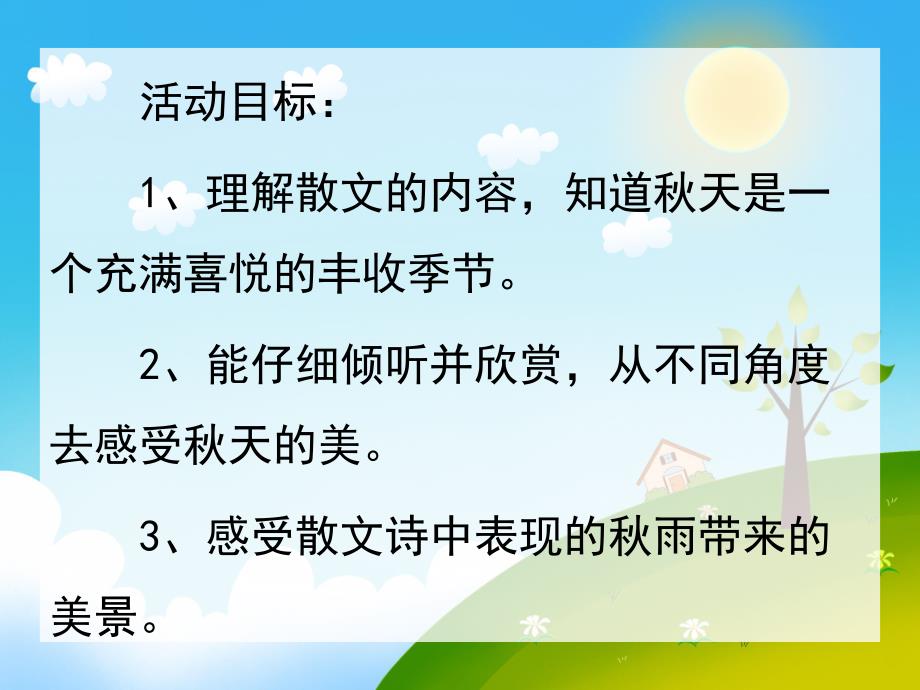 活动目标：

1、理解散文的内容，知道秋天是一个充满喜悦的丰收季节。

2、能仔细倾听并欣赏，从不同角度去感受秋天的美。

3、感受散文诗中表现的秋雨带来的美景。